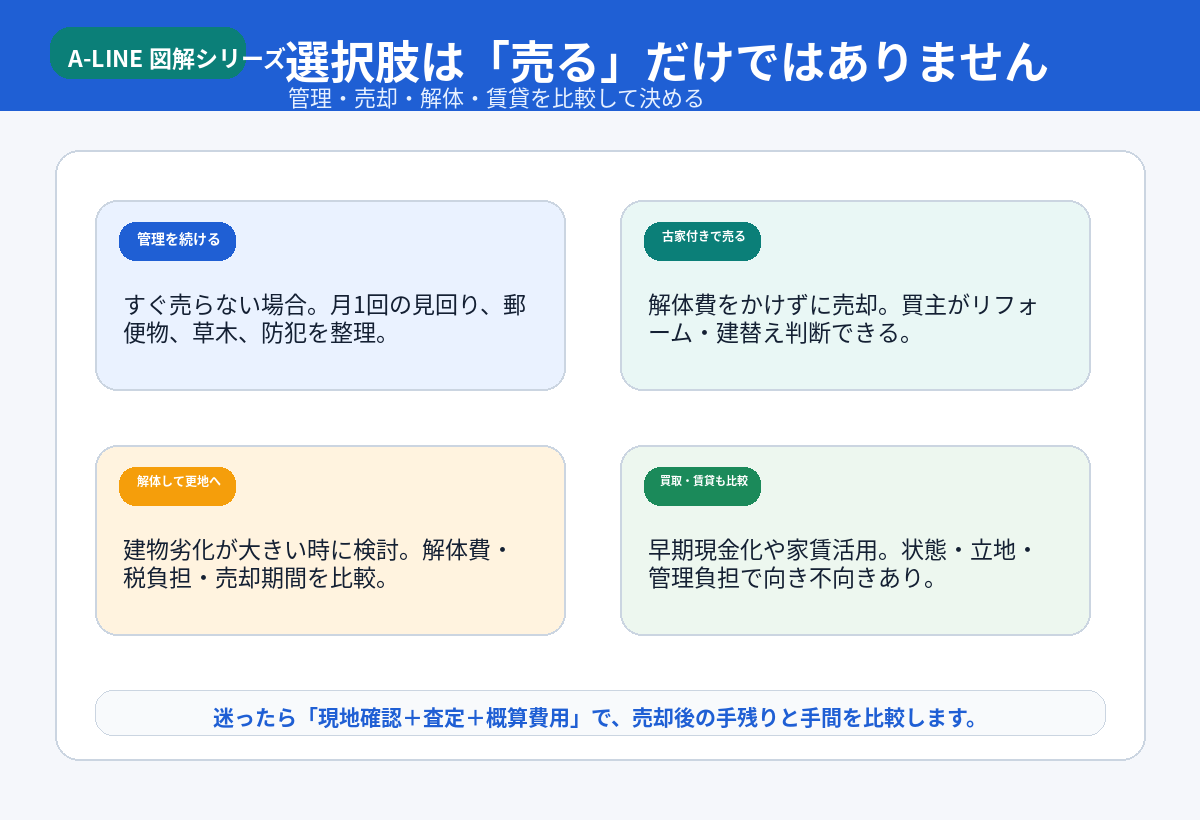 A-LINE 図解シリーズ

選択肢は「売る」だけではありません

管理・売却・解体・賃貸を比較して決める

管理を続ける

すぐ売らない場合。月1回の見回り、郵便物、草木、防犯を整理。

古家付きで売る

解体費をかけずに売却。買主がリフォーム・建替え判断できる。

解体して更地へ

建物劣化が大きい時に検討。解体費・税負担・売却期間を比較。

買取・賃貸も比較

早期現金化や家賃活用。状態・立地・管理負担で向き不向きあり。

迷ったら「現地確認＋査定＋概算費用」で、売却後の手残りと手間を比較します。